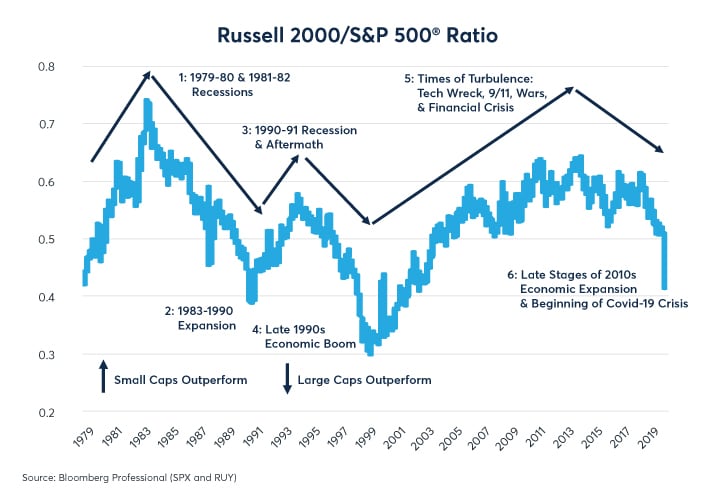 Russell 2000/S&P 500® Ratio

0.8
0.7
0.6
0.5
0.4
0.3
0.2

1: 1979-80 & 1981-82 Recessions

3: 1990-91 Recession & Aftermath

5: Times of Turbulence: Tech Wreck, 9/11, Wars, & Financial Crisis

2: 1983-1990 Expansion

4: Late 1990s Economic Boom

6: Late Stages of 2010s Economic Expansion & Beginning of Covid-19 Crisis

Small Caps Outperform

Large Caps Outperform

1979 1981 1983 1985 1987 1989 1991 1993 1995 1997 1999 2001 2003 2005 2007 2009 2011 2013 2015 2017 2019

Source: Bloomberg Professional (SPX and RUY)